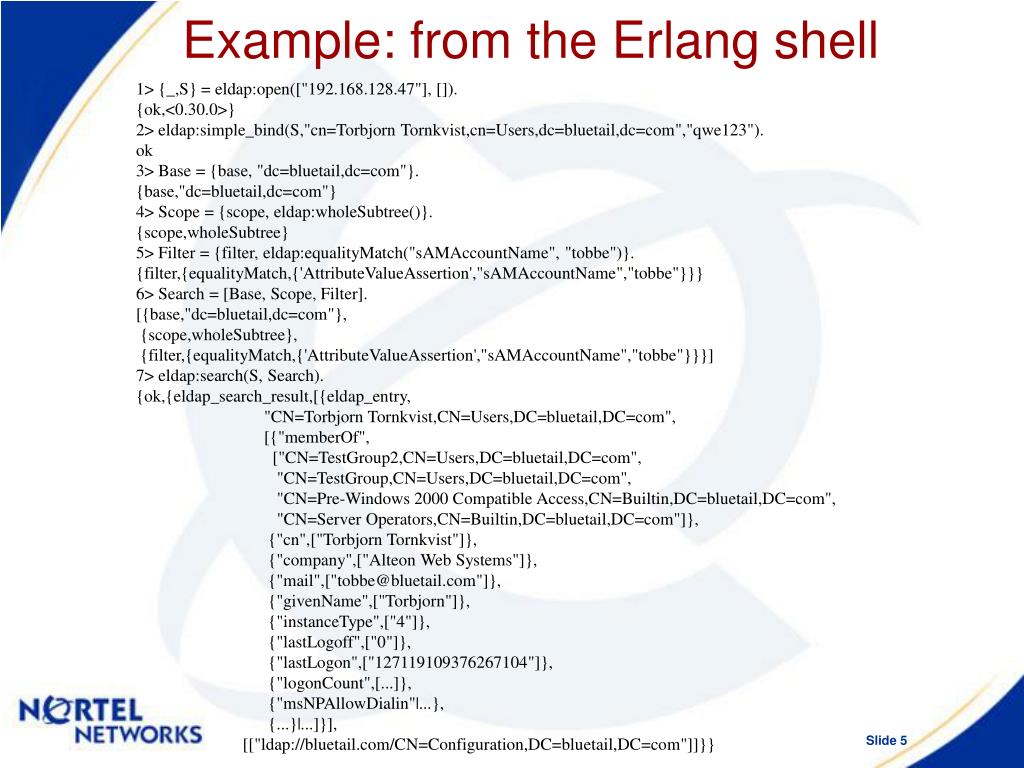 Example: from the Erlang shell

1> {_,S} = eldap:open(["192.168.128.47"], []).
{ok,<0.30.0>}
2> eldap:simple_bind(S,"cn=Torbjorn Tornkvist,cn=Users,dc=bluetail,dc=com","qwe123").
ok
3> Base = {base, "dc=bluetail,dc=com"}.
{base,"dc=bluetail,dc=com"}
4> Scope = {scope, eldap:wholeSubtree()}.
{scope,wholeSubtree}
5> Filter = {filter, eldap:equalityMatch("sAMAccountName", "tobbe")}.
{filter,{equalityMatch,{'AttributeValueAssertion',"sAMAccountName","tobbe"}}}
6> Search = [Base, Scope, Filter].
[{base,"dc=bluetail,dc=com"},
{scope,wholeSubtree},
{filter,{equalityMatch,{'AttributeValueAssertion',"sAMAccountName","tobbe"}}}]
7> eldap:search(S, Search).
{ok,{eldap_search_result,[{eldap_entry,
"CN=Torbjorn Tornkvist,CN=Users,DC=bluetail,DC=com",
[{"memberOf",
["CN=TestGroup2,CN=Users,DC=bluetail,DC=com",
"CN=TestGroup,CN=Users,DC=bluetail,DC=com",
"CN=Pre-Windows 2000 Compatible Access,CN=Builtin,DC=bluetail,DC=com",
"CN=Server Operators,CN=Builtin,DC=bluetail,DC=com"]},
{"cn",["Torbjorn Tornkvist"]},
{"company",["Alteon Web Systems"]},
{"mail",["tobbe@bluetail.com"]},
{"givenName",["Torbjorn"]},
{"instanceType",["4"]},
{"lastLogoff",["0"]},
{"lastLogon",["127119109376267104"]},
{"logonCount",[...]},
{"msNPAllowDialin"|...},
{...}|...]}],
[["ldap://bluetail.com/CN=Configuration,DC=bluetail,DC=com"]]}}

NORTEL NETWORKS

Slide 5